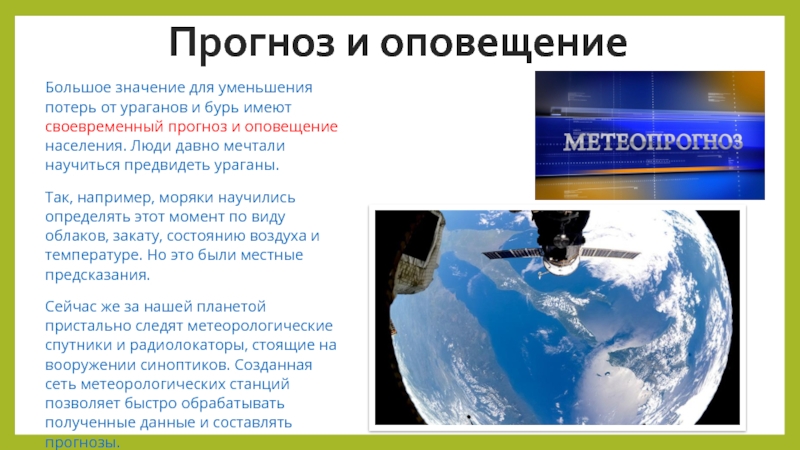 Прогноз и оповещение

Большое значение для уменьшения потерь от ураганов и бурь имеют своевременный прогноз и оповещение населения. Люди давно мечтали научиться предвидеть ураганы.

Так, например, моряки научились определять этот момент по виду облаков, закату, состоянию воздуха и температуре. Но это были местные предсказания.

Сейчас же за нашей планетой пристально следят метеорологические спутники и радиолокаторы, стоящие на вооружении синоптиков. Созданная сеть метеорологических станций позволяет быстро обрабатывать полученные данные и составлять прогнозы.

МЕТЕОПРОГНОЗ